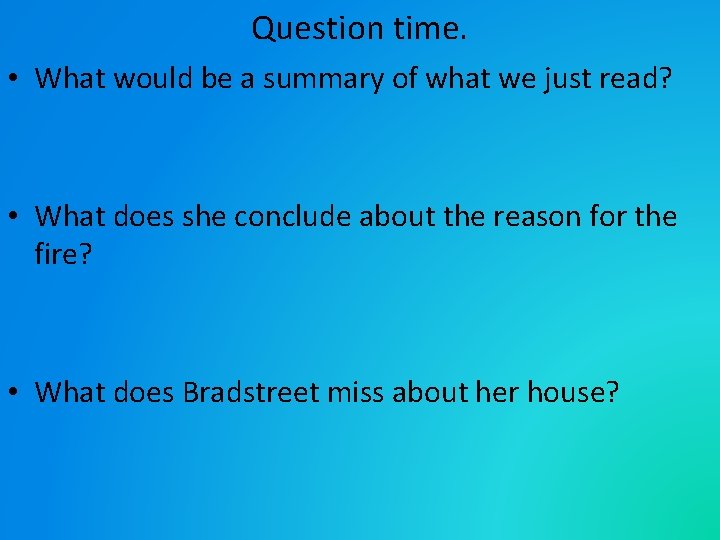 Question time.

• What would be a summary of what we just read?

• What does she conclude about the reason for the fire?

• What does Bradstreet miss about her house?